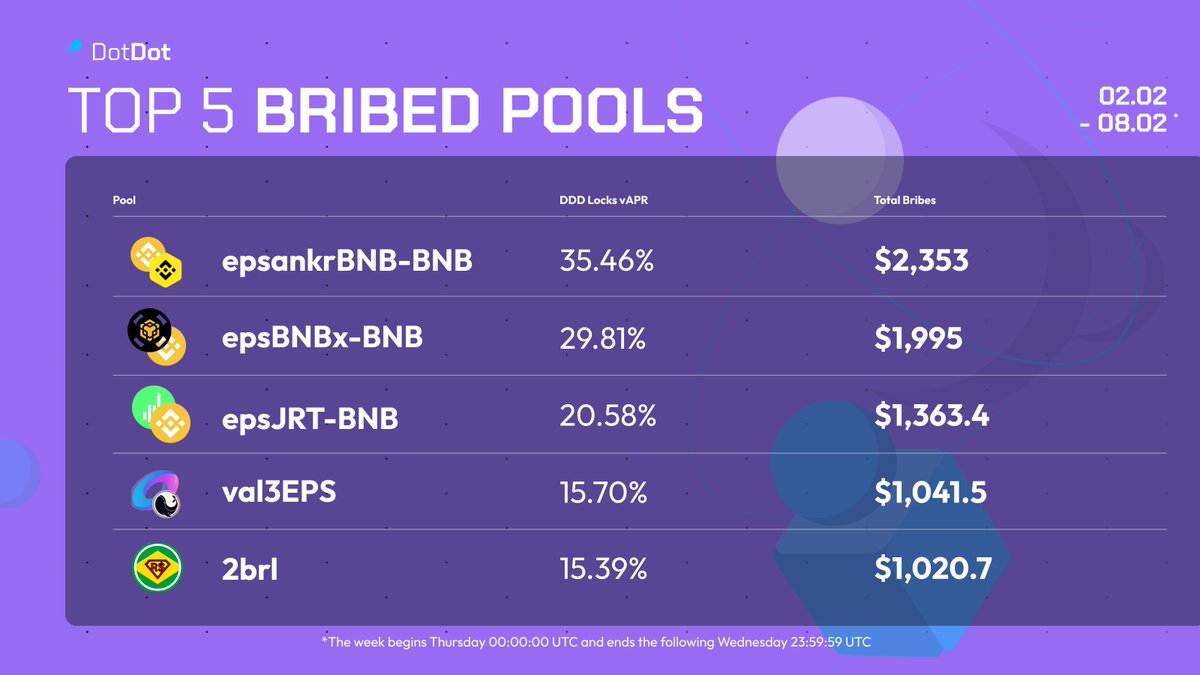 DotDot

TOP 5 BRIBED POOLS

02.02 - 08.02 *

| Pool | DDD Locks vAPR | Total Bribes |
|---|---|---|
| epsankrBNB-BNB | 35.46% | $2,353 |
| epsBNBx-BNB | 29.81% | $1,995 |
| epsJRT-BNB | 20.58% | $1,363.4 |
| val3EPS | 15.70% | $1,041.5 |
| 2brl | 15.39% | $1,020.7 |

*The week begins Thursday 00:00:00 UTC and ends the following Wednesday 23:59:59 UTC